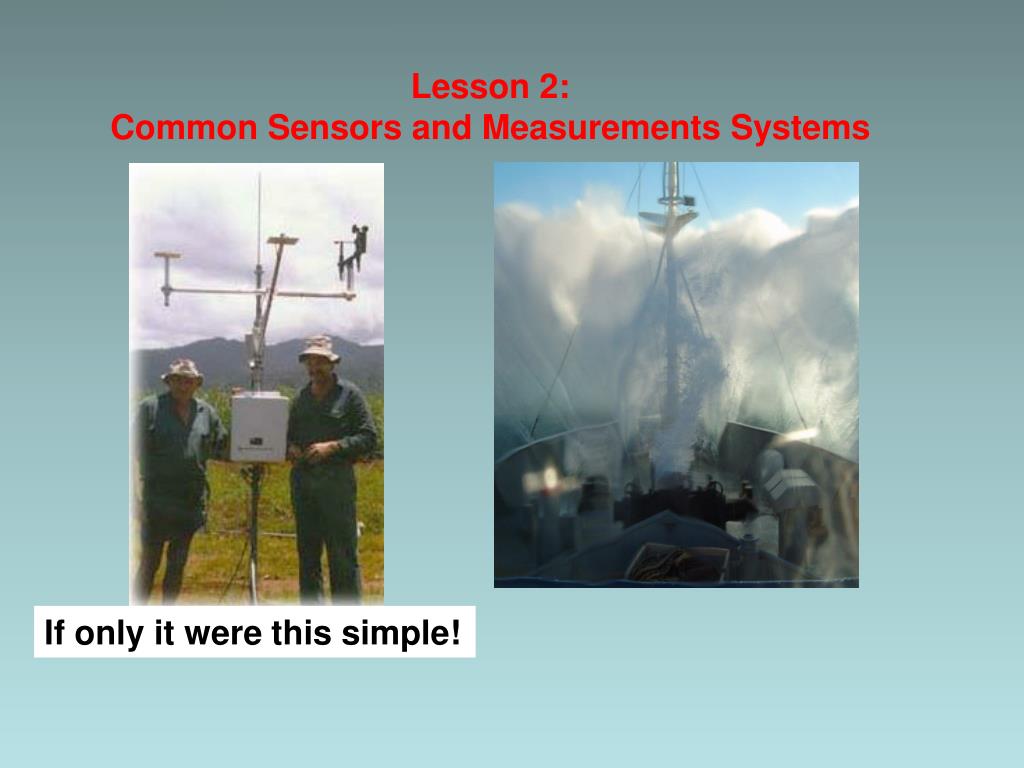 Lesson 2:
Common Sensors and Measurements Systems

If only it were this simple!